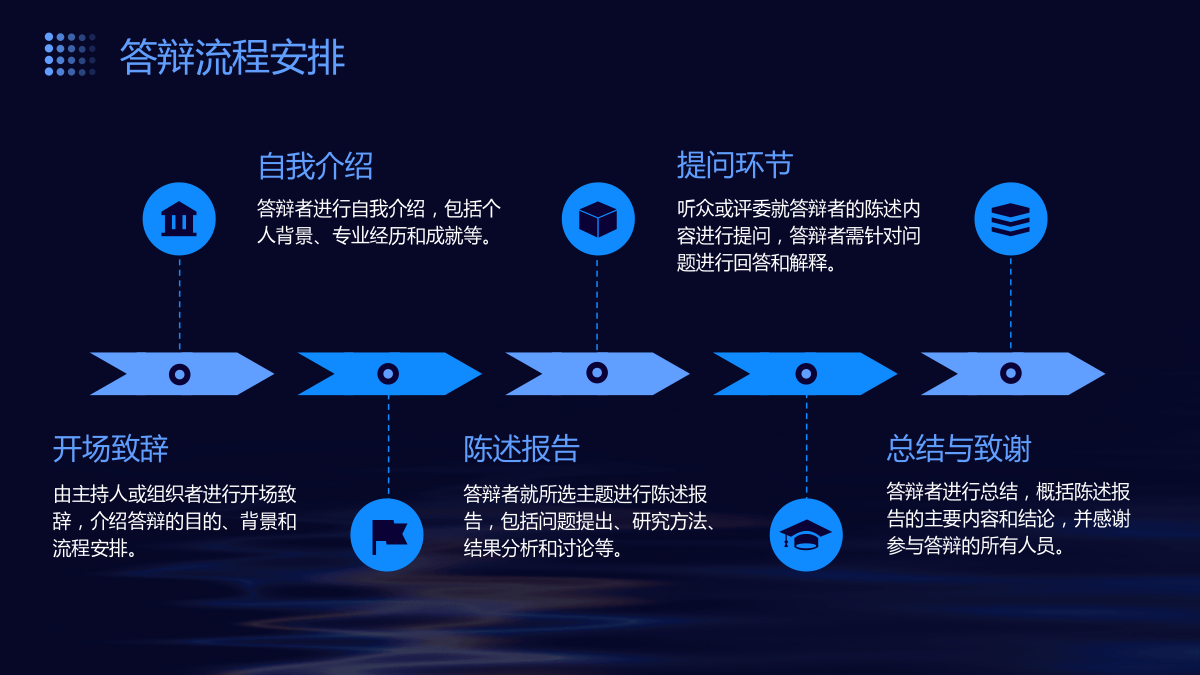 答辩流程安排

开场致辞

由主持人或组织者进行开场致辞，介绍答辩的目的、背景和流程安排。

自我介绍

答辩者进行自我介绍，包括个人背景、专业经历和成就等。

陈述报告

答辩者就所选主题进行陈述报告，包括问题提出、研究方法、结果分析和讨论等。

提问环节

听众或评委就答辩者的陈述内容进行提问，答辩者需针对问题进行回答和解释。

总结与致谢

答辩者进行总结，概括陈述报告的主要内容和结论，并感谢参与答辩的所有人员。